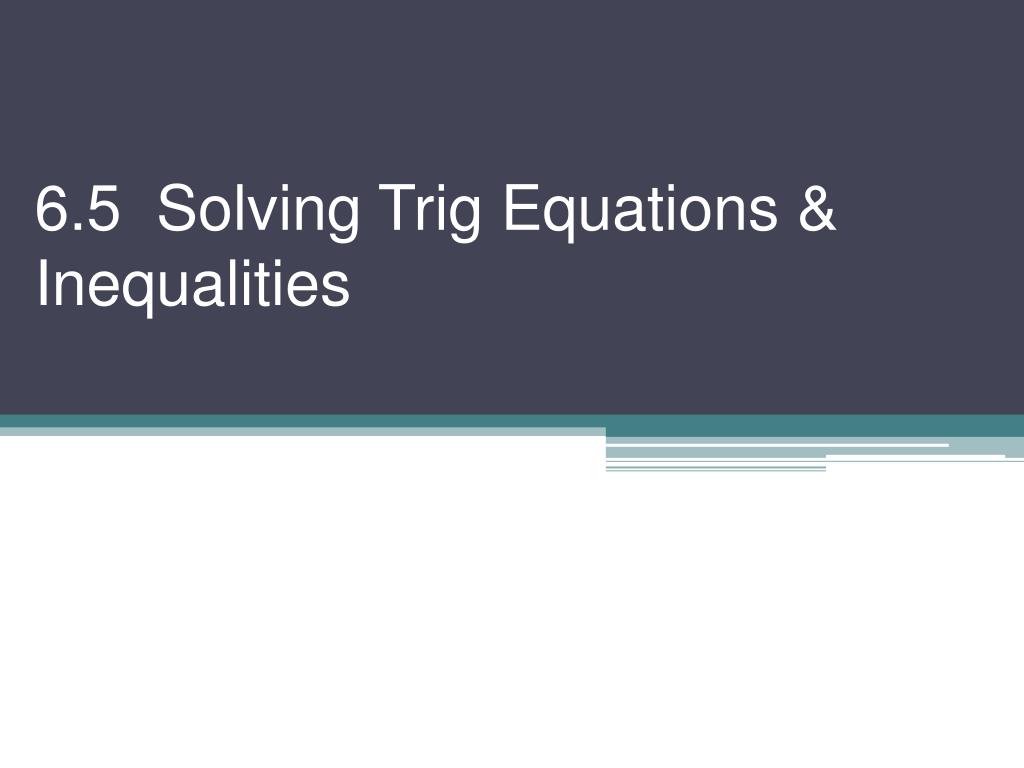 6.5  Solving Trig Equations & Inequalities